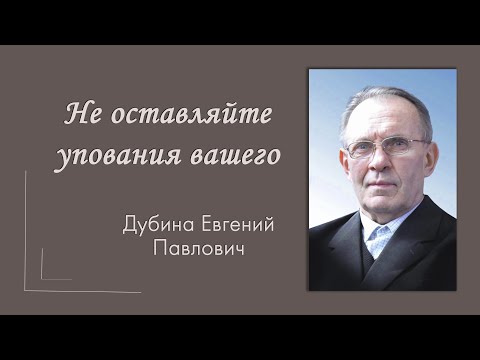 Не оставляйте упования вашего

Дубина Евгений Павлович